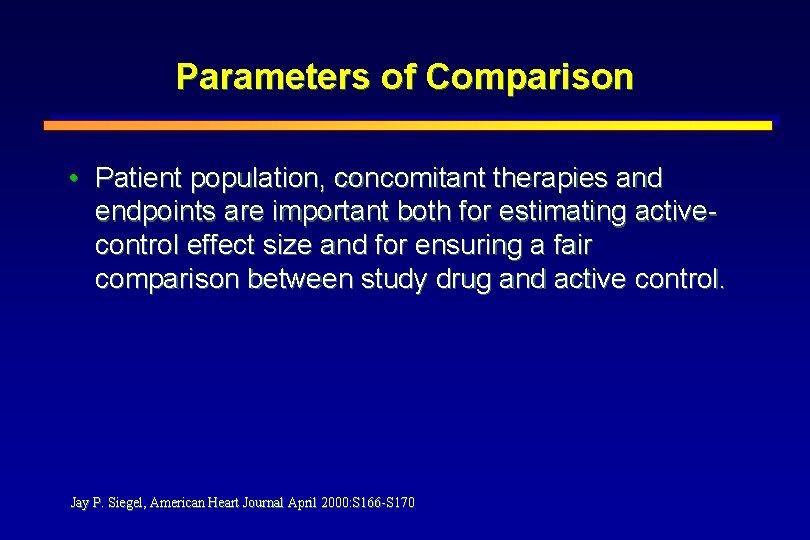 Parameters of Comparison

• Patient population, concomitant therapies and endpoints are important both for estimating active-control effect size and for ensuring a fair comparison between study drug and active control.

Jay P. Siegel, American Heart Journal April 2000:S166-S170